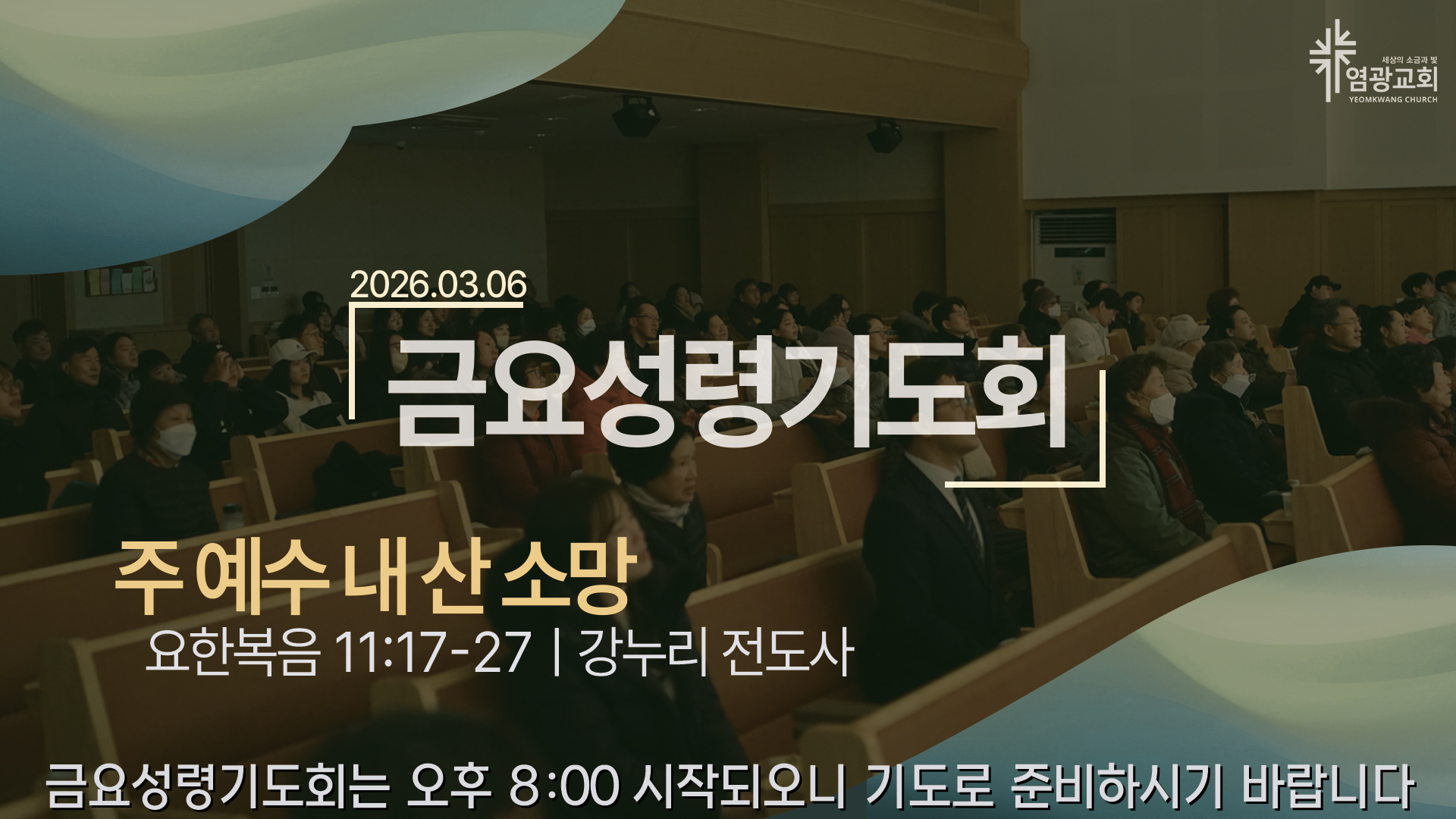 세상의 소금과 빛
염광교회
YEOMKWANG CHURCH

2026.03.06

금요성령기도회

주 예수 내 산 소망

요한복음 11:17-27 | 강누리 전도사

금요성령기도회는 오후 8:00 시작되오니 기도로 준비하시기 바랍니다